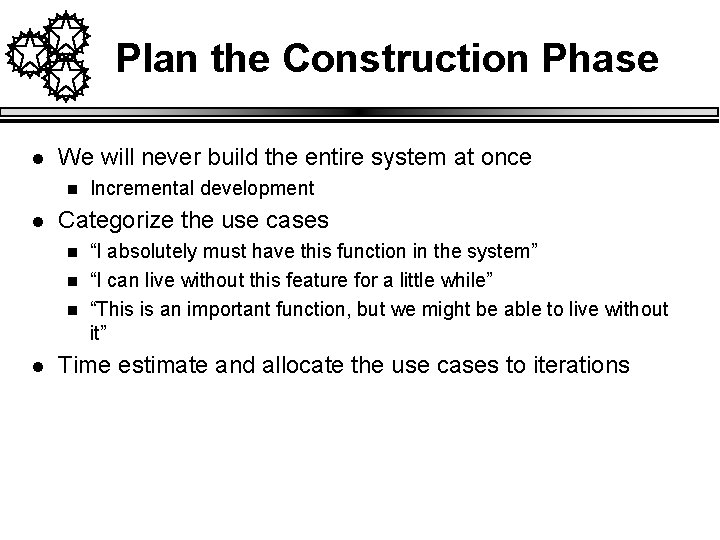 Plan the Construction Phase

- We will never build the entire system at once
  - Incremental development
- Categorize the use cases
  - “I absolutely must have this function in the system”
  - “I can live without this feature for a little while”
  - “This is an important function, but we might be able to live without it”
- Time estimate and allocate the use cases to iterations